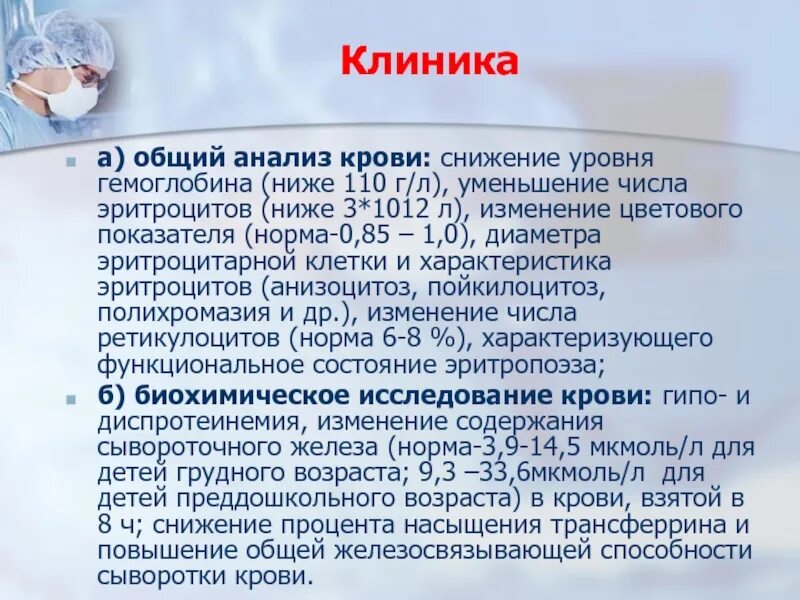 Клиника

а) общий анализ крови: снижение уровня гемоглобина (ниже 110 г/л), уменьшение числа эритроцитов (ниже 3*1012 л), изменение цветового показателя (норма-0,85 – 1,0), диаметра эритроцитарной клетки и характеристика эритроцитов (анизоцитоз, пойкилоцитоз, полихромазия и др.), изменение числа ретикулоцитов (норма 6-8 %), характеризующего функциональное состояние эритропоэза;

б) биохимическое исследование крови: гипо- и диспротеинемия, изменение содержания сывороточного железа (норма-3,9-14,5 мкмоль/л для детей грудного возраста; 9,3 –33,6мкмоль/л для детей преддошкольного возраста) в крови, взятой в 8 ч; снижение процента насыщения трансферрина и повышение общей железосвязывающей способности сыворотки крови.